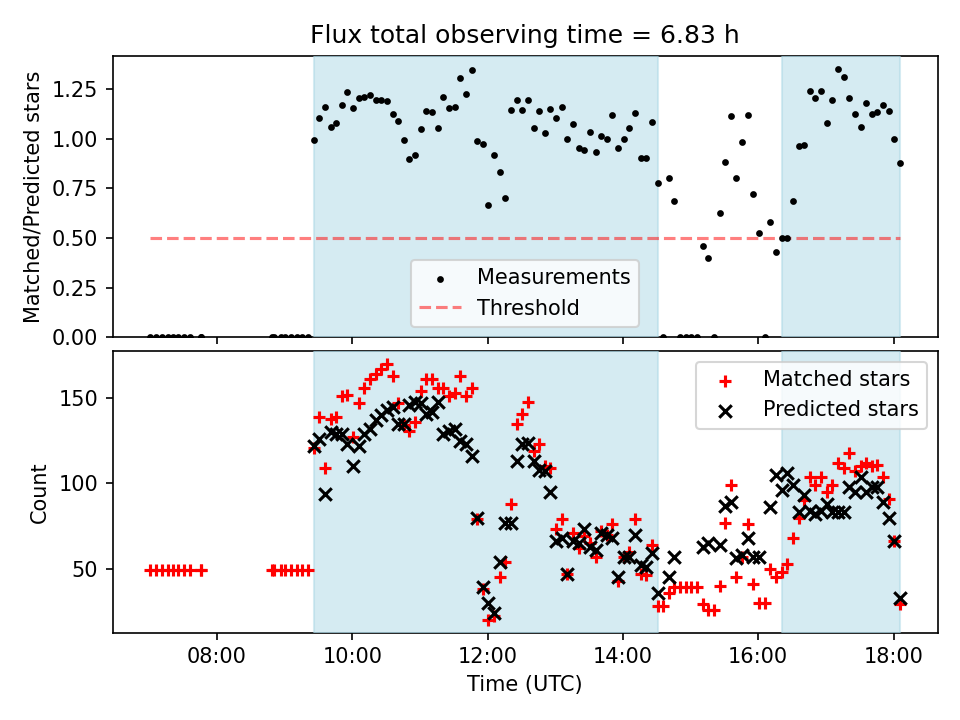 Flux total observing time = 6.83 h

Matched/Predicted stars

1.25
1.00
0.75
0.50
0.25
0.00

Measurements
Threshold

Count

150
100
50

Matched stars
Predicted stars

08:00
10:00
12:00
14:00
16:00
18:00

Time (UTC)